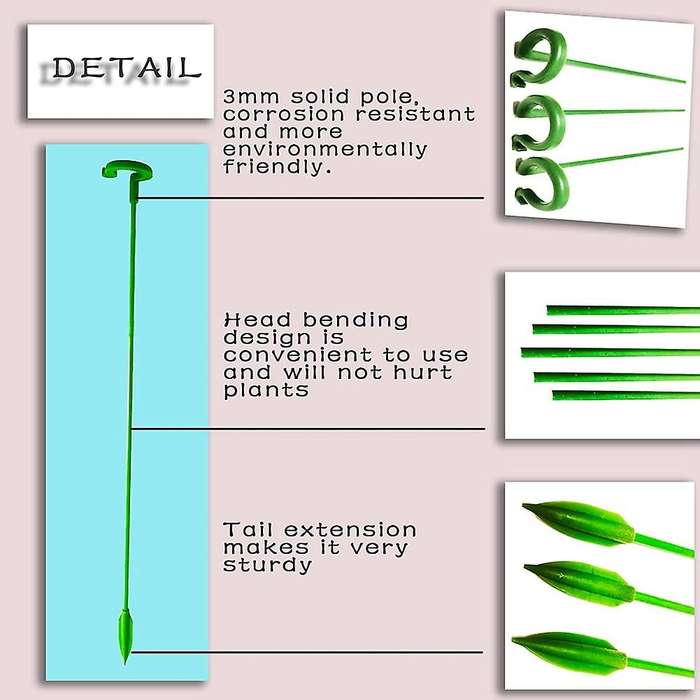 DETAIL

3mm solid pole, corrosion resistant and more environmentally friendly.

Head bending design is convenient to use and will not hurt plants

Tail extension makes it very sturdy